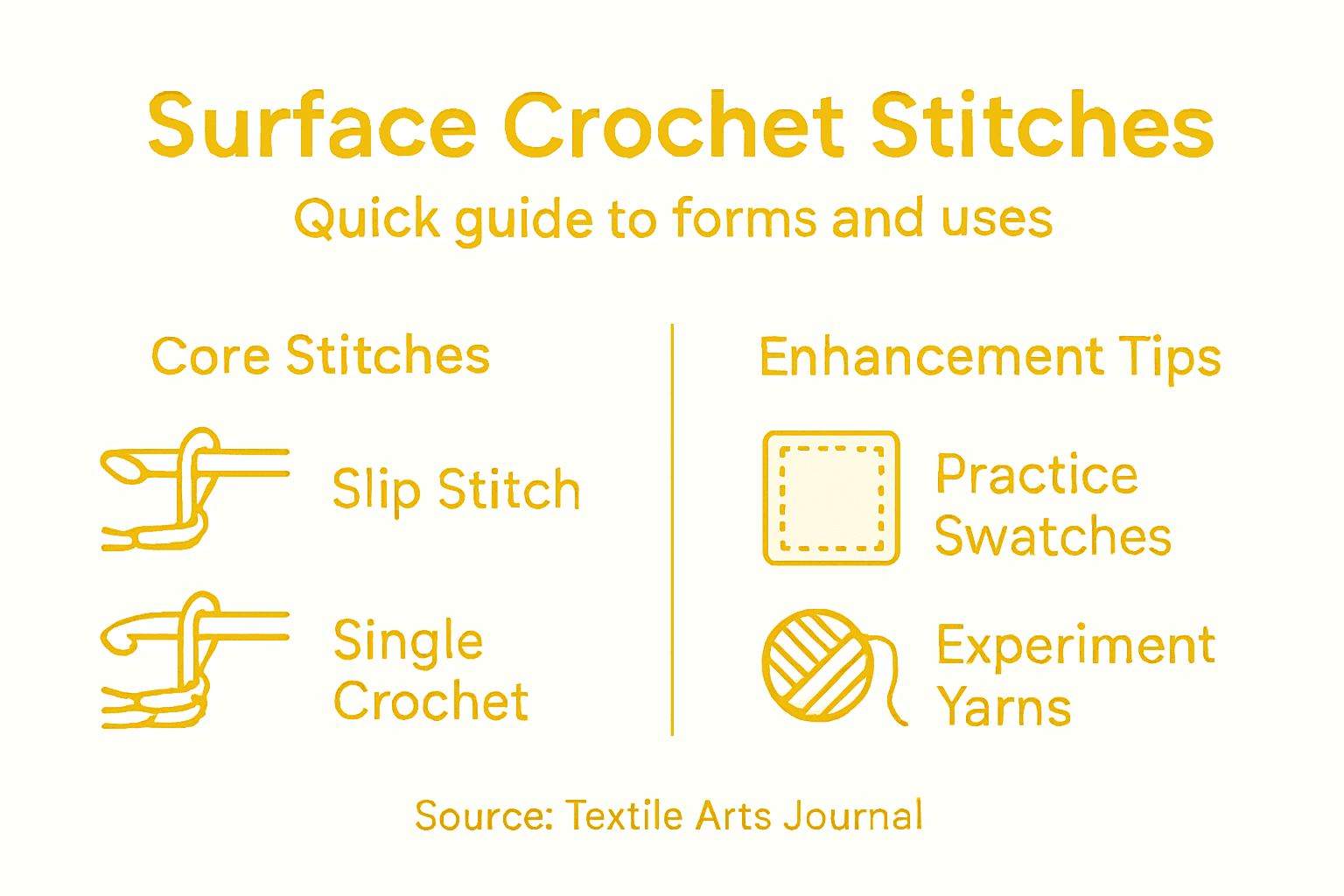 Surface Crochet Stitches

Quick guide to forms and uses

Core Stitches

Slip Stitch

Single Crochet

Enhancement Tips

Practice Swatches

Experiment Yarns

Source: Textile Arts Journal